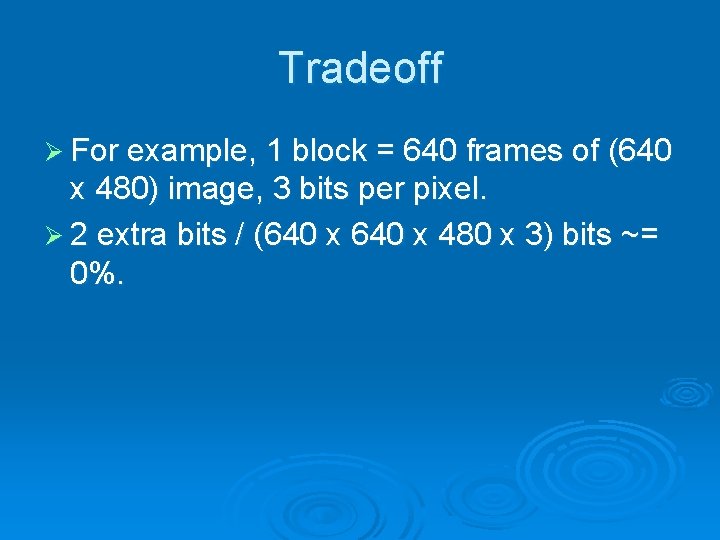 Tradeoff

➢ For example, 1 block = 640 frames of (640 x 480) image, 3 bits per pixel.

➢ 2 extra bits / (640 x 640 x 480 x 3) bits ~= 0%.